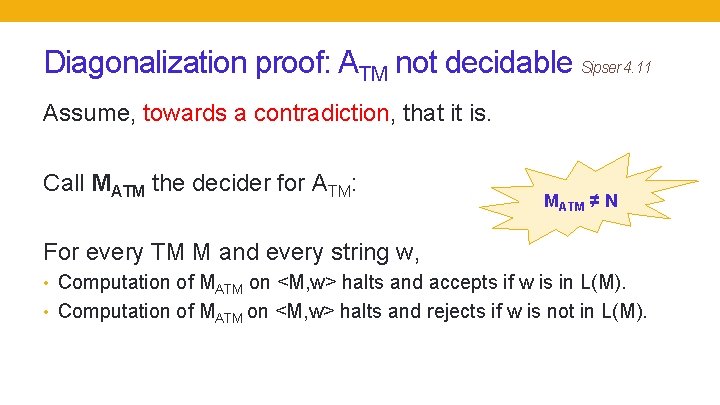 Diagonalization proof: $A_{TM}$ not decidable Sipser 4.11

Assume, towards a contradiction, that it is.

Call $M_{ATM}$ the decider for $A_{TM}$:

$M_{ATM} \neq N$

For every TM M and every string w,

• Computation of $M_{ATM}$ on <M,w> halts and accepts if w is in L(M).
• Computation of $M_{ATM}$ on <M,w> halts and rejects if w is not in L(M).